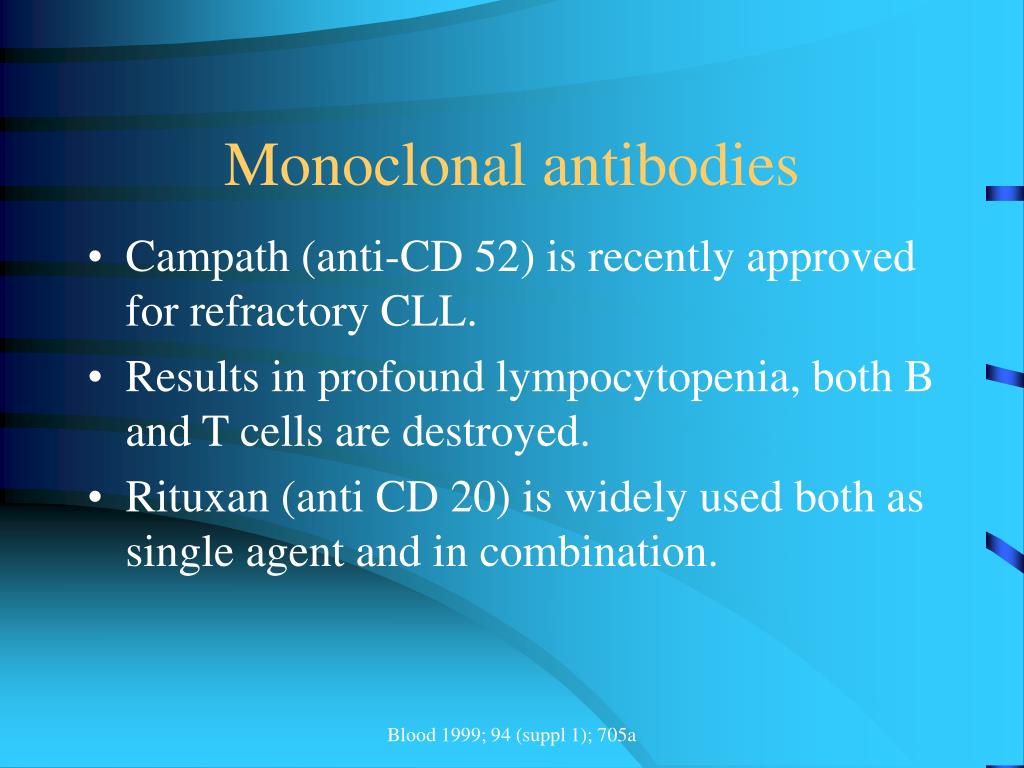 Monoclonal antibodies

• Campath (anti-CD 52) is recently approved for refractory CLL.
• Results in profound lympocytopenia, both B and T cells are destroyed.
• Rituxan (anti CD 20) is widely used both as single agent and in combination.

Blood 1999; 94 (suppl 1); 705a